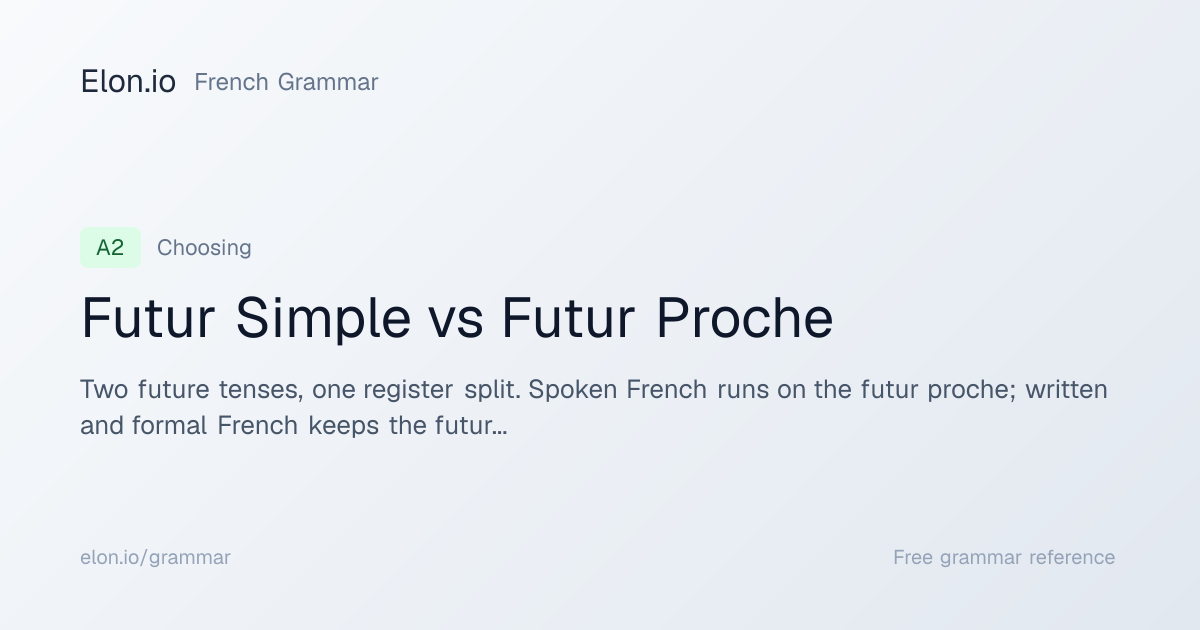 Elon.io French Grammar

A2 Choosing

Futur Simple vs Futur Proche

Two future tenses, one register split. Spoken French runs on the futur proche; written and formal French keeps the futur...

elon.io/grammar

Free grammar reference